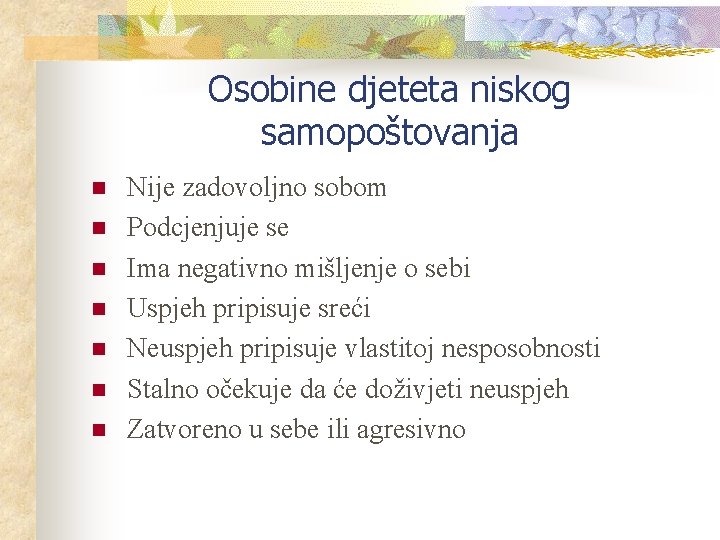 Osobine djeteta niskog samopoštovanja

- Nije zadovoljno sobom
- Podcjenjuje se
- Ima negativno mišljenje o sebi
- Uspjeh pripisuje sreći
- Neuspjeh pripisuje vlastitoj nesposobnosti
- Stalno očekuje da će doživjeti neuspjeh
- Zatvoreno u sebe ili agresivno